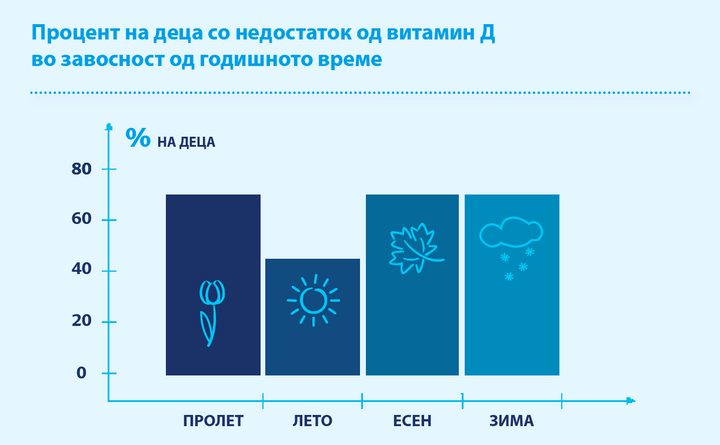 Процент на деца со недостаток од витамин Д во завосност од годишното време

% НА ДЕЦА

80
60
40
20
0

ПРОЛЕТ
ЛЕТО
ЕСЕН
ЗИМА